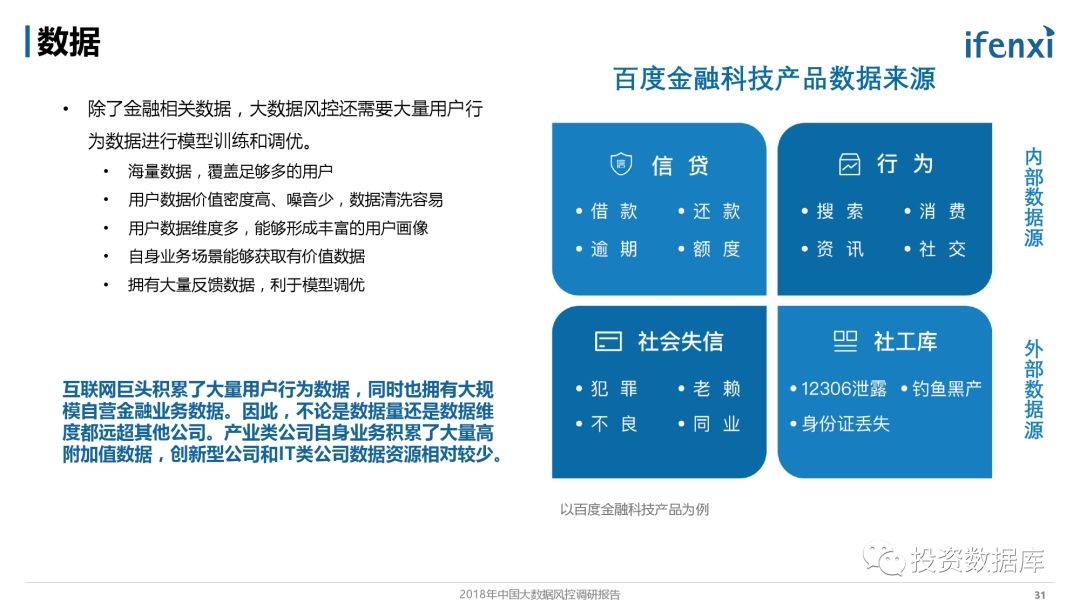 数据

ifenxi

• 除了金融相关数据，大数据风控还需要大量用户行为数据进行模型训练和调优。
 • 海量数据，覆盖足够多的用户
 • 用户数据价值密度高、噪音少，数据清洗容易
 • 用户数据维度多，能够形成丰富的用户画像
 • 自身业务场景能够获取有价值数据
 • 拥有大量反馈数据，利于模型调优

互联网巨头积累了大量用户行为数据，同时也拥有大规模自营金融业务数据。因此，不论是数据量还是数据维度都远超其他公司。产业类公司自身业务积累了大量高附加值数据，创新型公司和IT类公司数据资源相对较少。

百度金融科技产品数据来源

信贷
• 借款 • 还款
• 逾期 • 额度

行为
• 搜索 • 消费
• 资讯 • 社交

内部数据源

社会失信
• 犯罪 • 老赖
• 不良 • 同业

社工库
• 12306泄露 • 钓鱼黑产
• 身份证丢失

外部数据源

以百度金融科技产品为例

投资数据库

2018年中国大数据风控调研报告

31